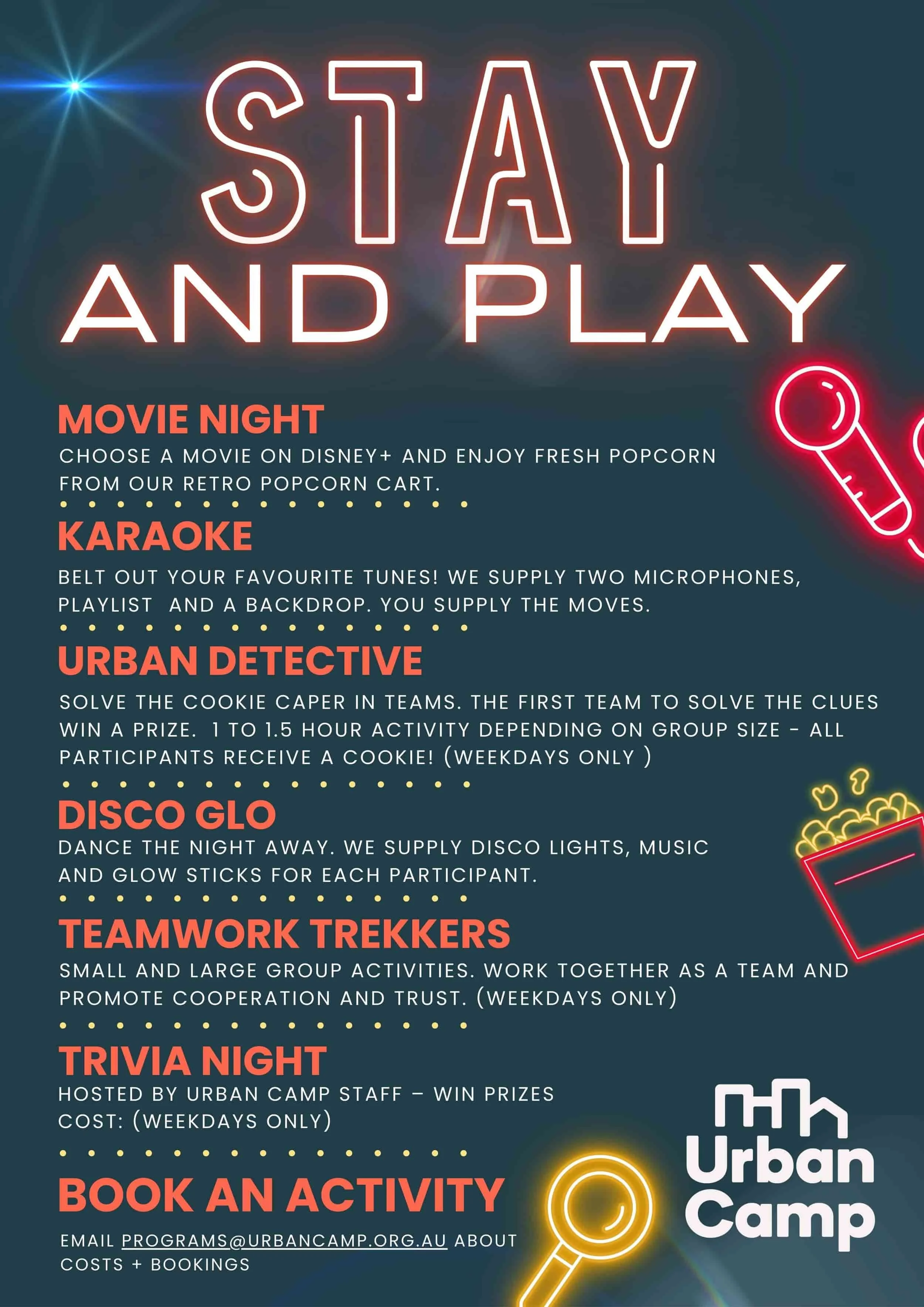 STAY
AND PLAY

MOVIE NIGHT
CHOOSE A MOVIE ON DISNEY+ AND ENJOY FRESH POPCORN FROM OUR RETRO POPCORN CART.

KARAOKE
BELT OUT YOUR FAVOURITE TUNES! WE SUPPLY TWO MICROPHONES, PLAYLIST AND A BACKDROP. YOU SUPPLY THE MOVES.

URBAN DETECTIVE
SOLVE THE COOKIE CAPER IN TEAMS. THE FIRST TEAM TO SOLVE THE CLUES WIN A PRIZE. 1 TO 1.5 HOUR ACTIVITY DEPENDING ON GROUP SIZE - ALL PARTICIPANTS RECEIVE A COOKIE! (WEEKDAYS ONLY )

DISCO GLO
DANCE THE NIGHT AWAY. WE SUPPLY DISCO LIGHTS, MUSIC AND GLOW STICKS FOR EACH PARTICIPANT.

TEAMWORK TREKKERS
SMALL AND LARGE GROUP ACTIVITIES. WORK TOGETHER AS A TEAM AND PROMOTE COOPERATION AND TRUST. (WEEKDAYS ONLY)

TRIVIA NIGHT
HOSTED BY URBAN CAMP STAFF – WIN PRIZES
COST: (WEEKDAYS ONLY)

BOOK AN ACTIVITY
EMAIL PROGRAMS@URBANCAMP.ORG.AU ABOUT COSTS + BOOKINGS

Urban Camp